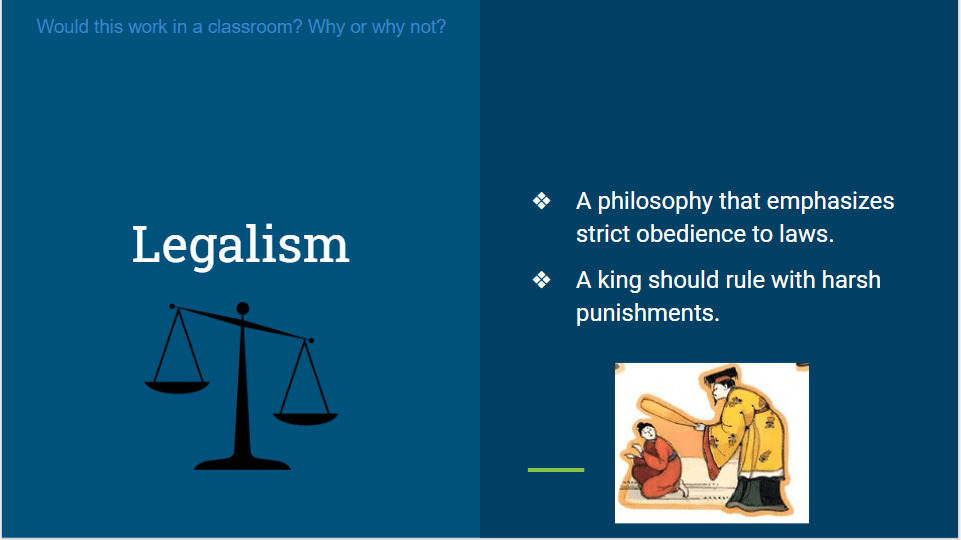 Would this work in a classroom? Why or why not?

Legalism

❖ A philosophy that emphasizes strict obedience to laws.

❖ A king should rule with harsh punishments.